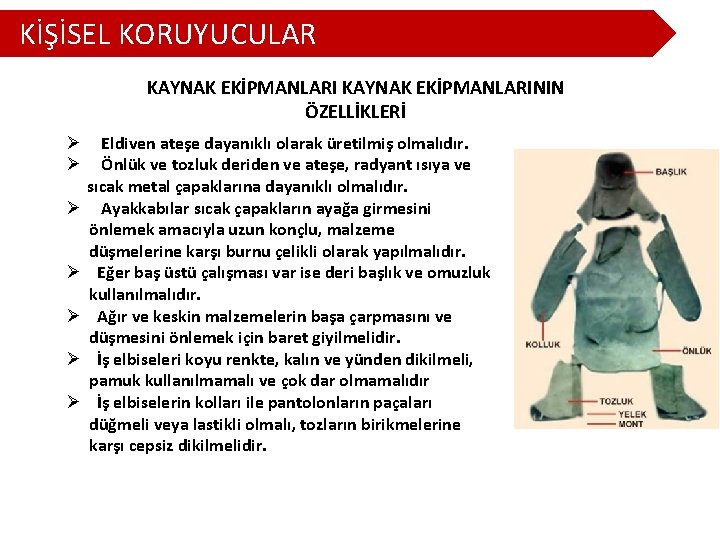 KİŞİSEL KORUYUCULAR

KAYNAK EKİPMANLARI KAYNAK EKİPMANLARININ ÖZELLİKLERİ

➢ Eldiven ateşe dayanıklı olarak üretilmiş olmalıdır.

➢ Önlük ve tozluk deriden ve ateşe, radyant ısıya ve sıcak metal çapaklarına dayanıklı olmalıdır.

➢ Ayakkabılar sıcak çapakların ayağa girmesini önlemek amacıyla uzun konçlu, malzeme düşmelerine karşı burnu çelikli olarak yapılmalıdır.

➢ Eğer baş üstü çalışması var ise deri başlık ve omuzluk kullanılmalıdır.

➢ Ağır ve keskin malzemelerin başa çarpmasını ve düşmesini önlemek için baret giyilmelidir.

➢ İş elbiseleri koyu renkte, kalın ve yünden dikilmeli, pamuk kullanılmamalı ve çok dar olmamalıdır

➢ İş elbiselerin kolları ile pantolonların paçaları düğmeli veya lastikli olmalı, tozların birikmelerine karşı cepsiz dikilmelidir.

BAŞLIK
KOLLUK
ÖNLÜK
TOZLUK
YELEK
MONT